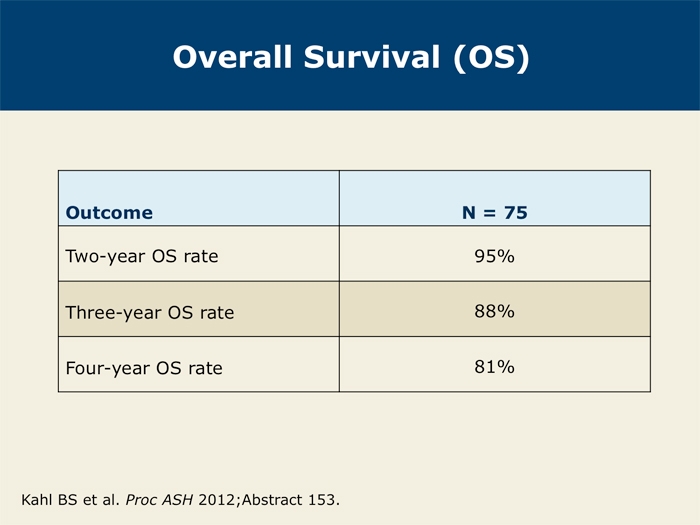 Overall Survival (OS)

| Outcome | N = 75 |
|---|---|
| Two-year OS rate | 95% |
| Three-year OS rate | 88% |
| Four-year OS rate | 81% |

Kahl BS et al. Proc ASH 2012;Abstract 153.